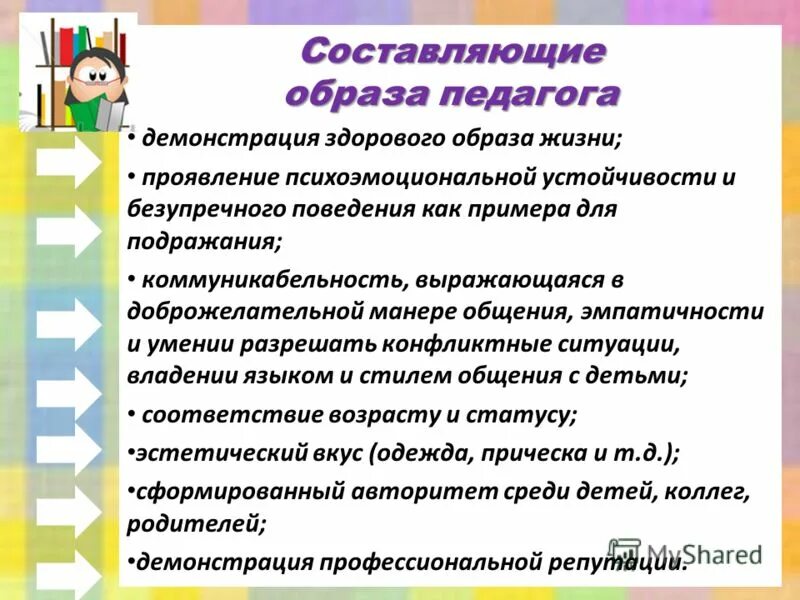 Составляющие образа педагога

• демонстрация здорового образа жизни;

• проявление психоэмоциональной устойчивости и безупречного поведения как примера для подражания;

• коммуникабельность, выражающаяся в доброжелательной манере общения, эмпатичности и умении разрешать конфликтные ситуации, владении языком и стилем общения с детьми;

• соответствие возрасту и статусу;

•эстетический вкус (одежда, прическа и т.д.);

•сформированный авторитет среди детей, коллег, родителей;

•демонстрация профессиональной репутации.

MyShared